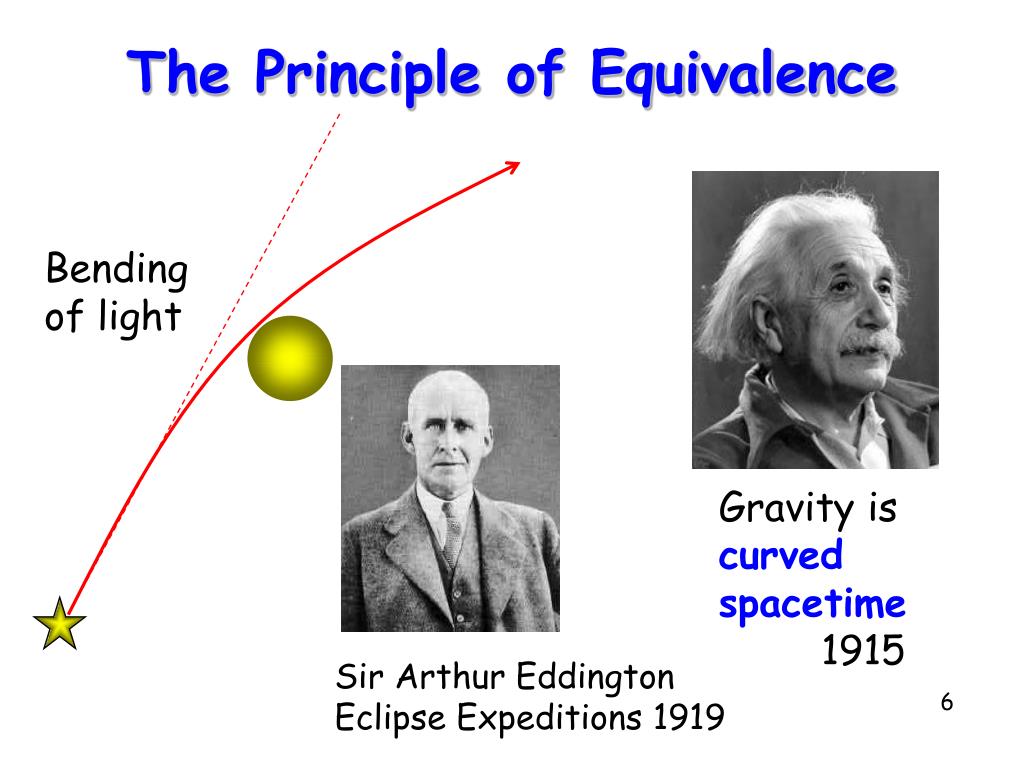 The Principle of Equivalence

Bending of light

Gravity is curved spacetime 1915

Sir Arthur Eddington
Eclipse Expeditions 1919

6